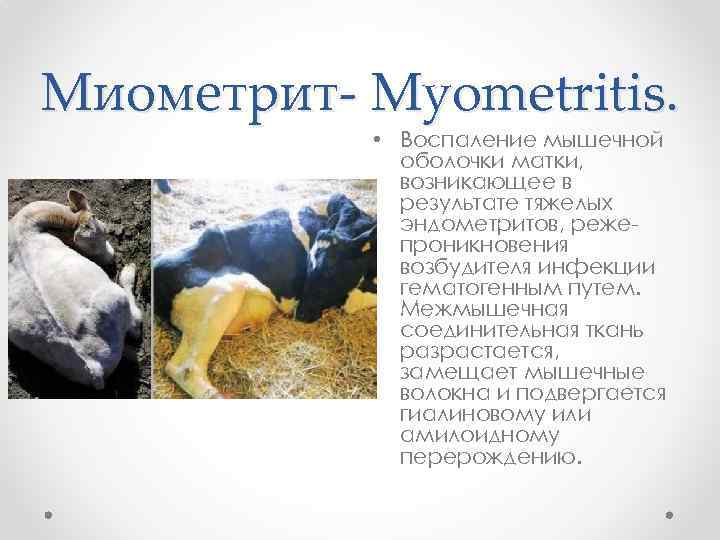 Миометрит- Myometritis.

• Воспаление мышечной оболочки матки, возникающее в результате тяжелых эндометритов, реже- проникновения возбудителя инфекции гематогенным путем. Межмышечная соединительная ткань разрастается, замещает мышечные волокна и подвергается гиалиновому или амилоидному перерождению.